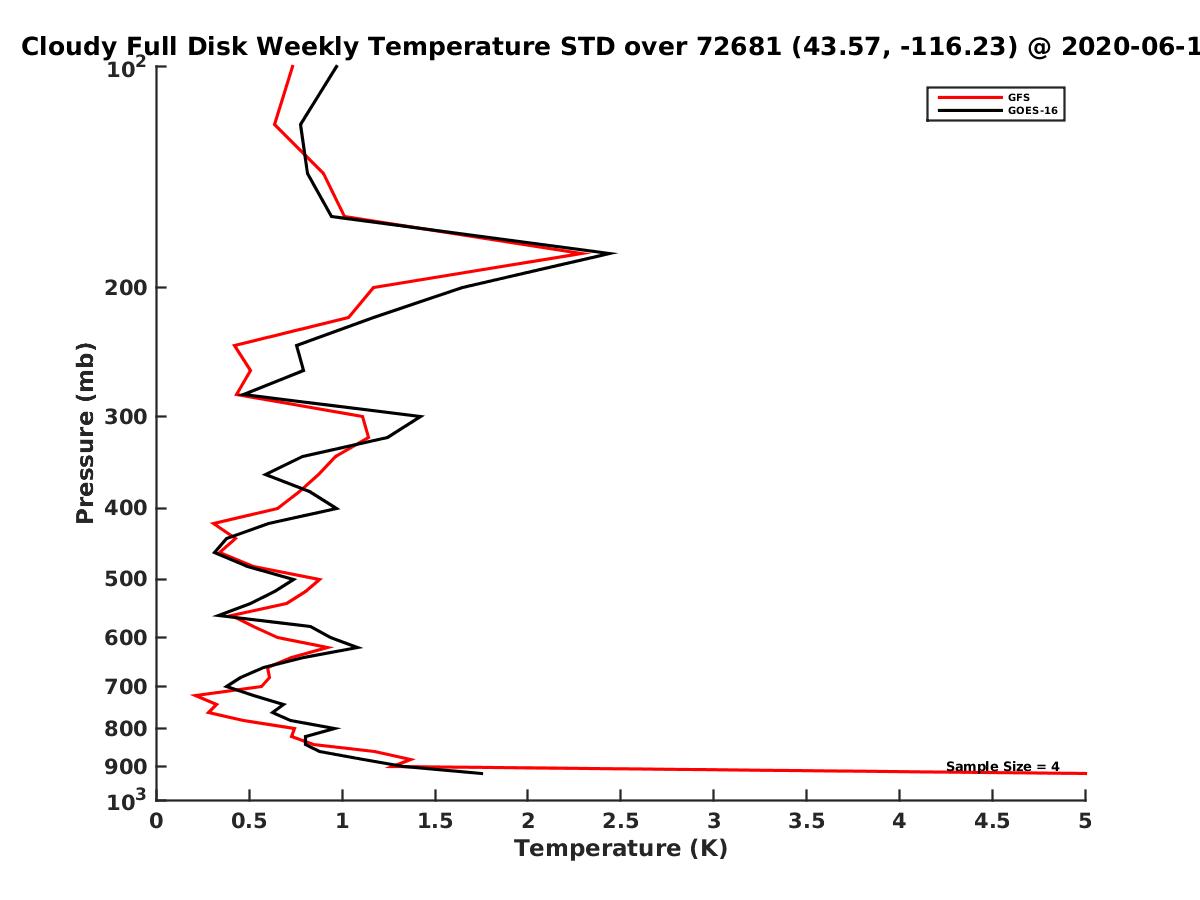 Cloudy Full Disk Weekly Temperature STD over 72681 (43.57, -116.23) @ 2020-06-1

GFS
GOES-16

$10^2$
200
300
400
500
600
700
800
900
$10^3$

Pressure (mb)

Sample Size = 4

0
0.5
1
1.5
2
2.5
3
3.5
4
4.5
5

Temperature (K)